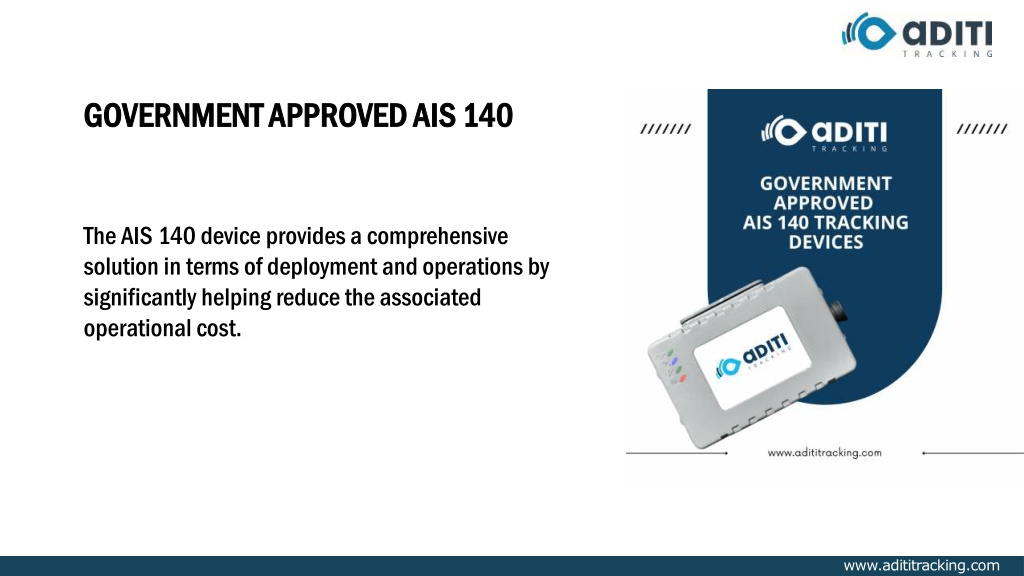 ADITI TRACKING

GOVERNMENT APPROVED AIS 140

The AIS 140 device provides a comprehensive solution in terms of deployment and operations by significantly helping reduce the associated operational cost.

ADITI TRACKING

GOVERNMENT APPROVED AIS 140 TRACKING DEVICES

ADITI TRACKING

www.adititracking.com

www.adititracking.com